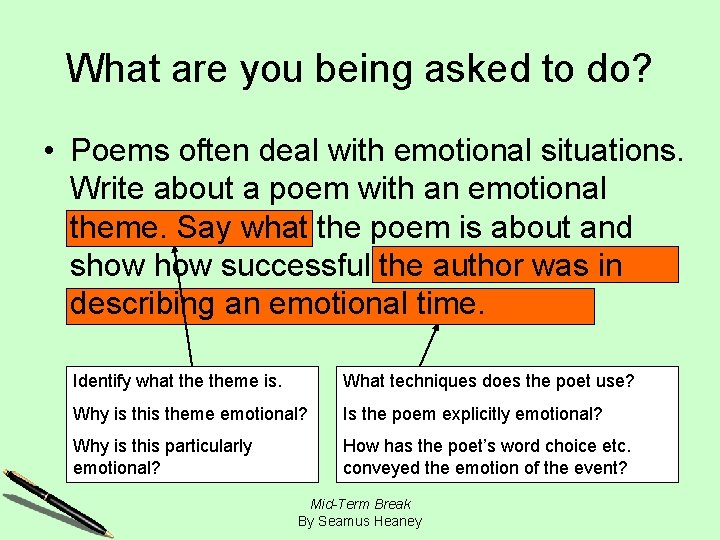 What are you being asked to do?

• Poems often deal with emotional situations. Write about a poem with an emotional theme. Say what the poem is about and show how successful the author was in describing an emotional time.

Identify what the theme is.

Why is this theme emotional?

Why is this particularly emotional?

What techniques does the poet use?

Is the poem explicitly emotional?

How has the poet's word choice etc. conveyed the emotion of the event?

Mid-Term Break
By Seamus Heaney